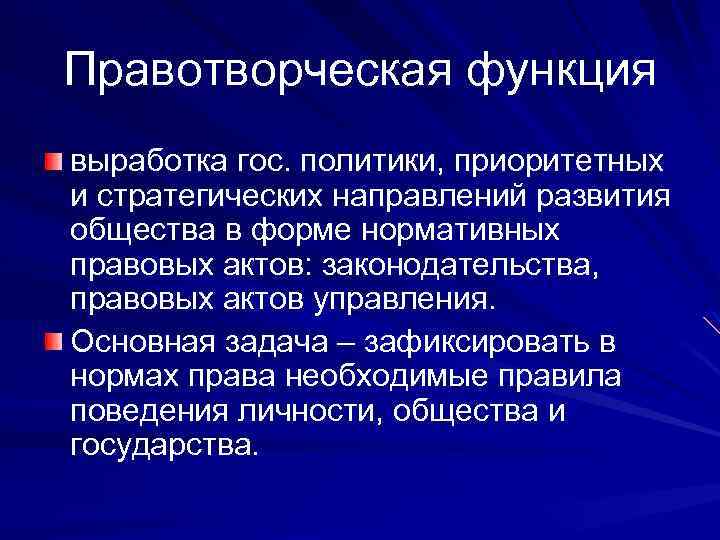 Правотворческая функция

выработка гос. политики, приоритетных и стратегических направлений развития общества в форме нормативных правовых актов: законодательства, правовых актов управления.

Основная задача – зафиксировать в нормах права необходимые правила поведения личности, общества и государства.